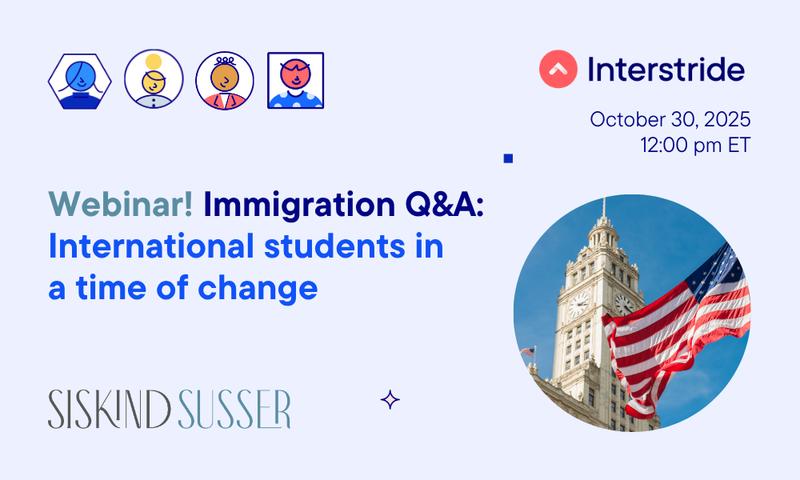 Interstride

October 30, 2025
12:00 pm ET

Webinar! Immigration Q&A: International students in a time of change

SISKIND SUSSER